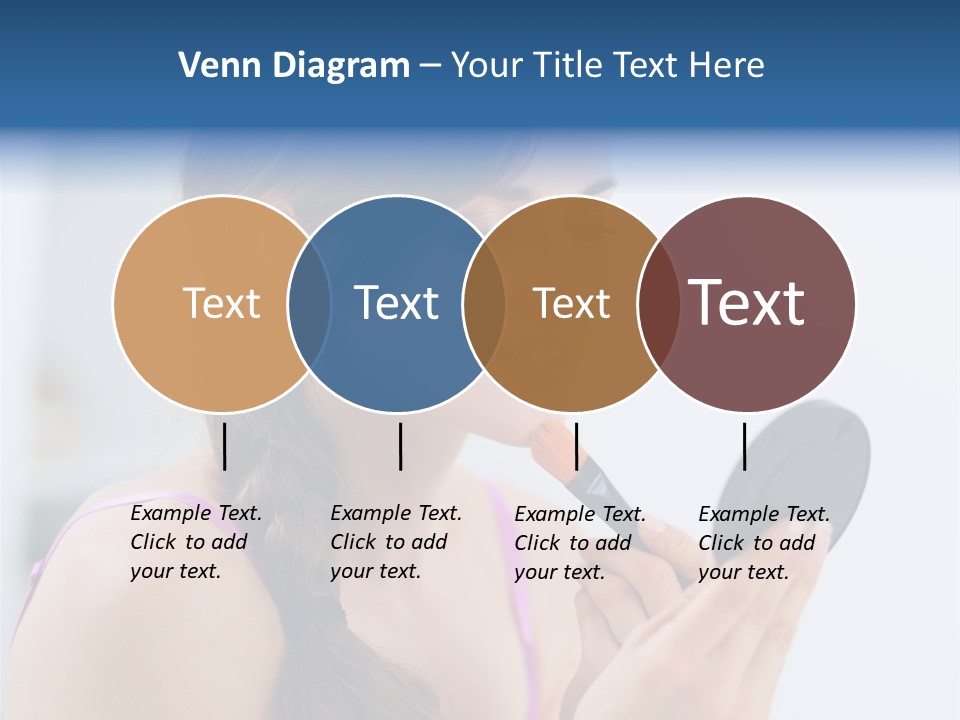 Venn Diagram – Your Title Text Here

Text

Text

Text

Text

Example Text. Click to add your text.

Example Text. Click to add your text.

Example Text. Click to add your text.

Example Text. Click to add your text.